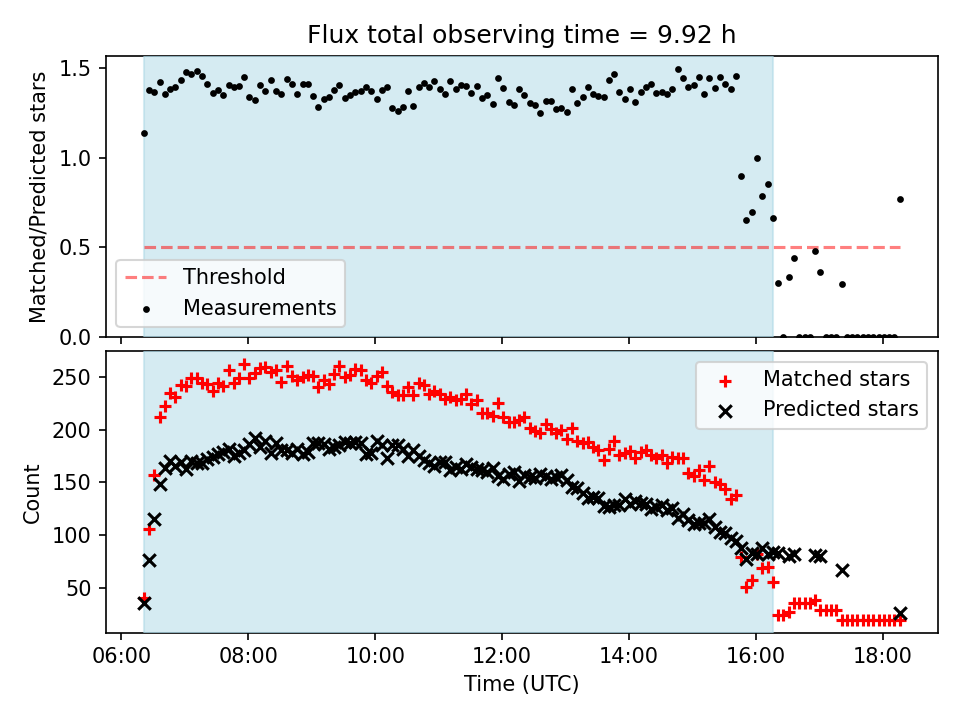 Flux total observing time = 9.92 h

Matched/Predicted stars

1.5
1.0
0.5
0.0

Threshold
Measurements

Count

250
200
150
100
50

Matched stars
Predicted stars

06:00
08:00
10:00
12:00
14:00
16:00
18:00

Time (UTC)